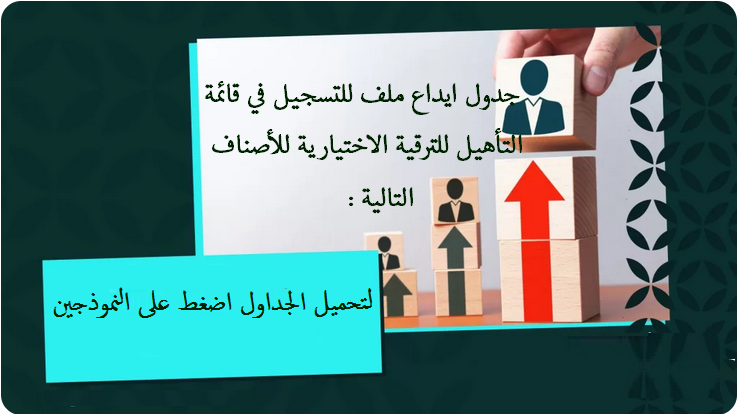 جدول ايداع ملف للتسجيل في قائمة التأهيل للترقية الاختيارية للأصناف التالية :

لتحميل الجداول اضغط على النموذجين